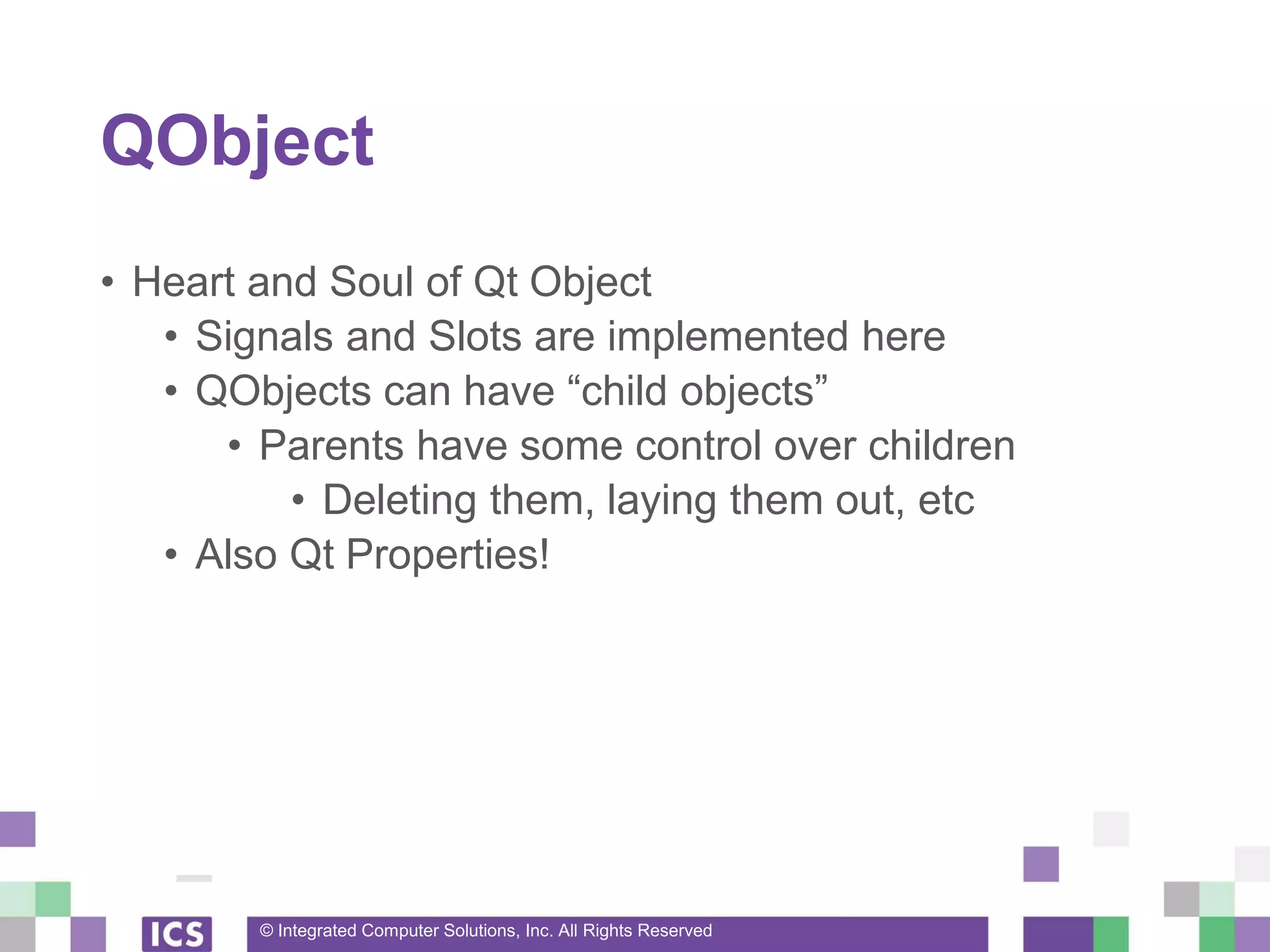 QObject

• Heart and Soul of Qt Object
• Signals and Slots are implemented here
• QObjects can have “child objects”
• Parents have some control over children
• Deleting them, laying them out, etc
• Also Qt Properties!

ICS

© Integrated Computer Solutions, Inc. All Rights Reserved